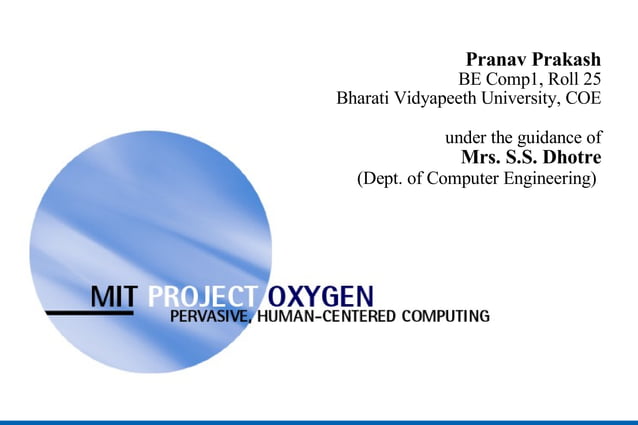 Pranav Prakash
BE Comp1, Roll 25
Bharati Vidyapeeth University, COE

under the guidance of
Mrs. S.S. Dhotre
(Dept. of Computer Engineering)

MIT PROJECT OXYGEN
PERVASIVE, HUMAN-CENTERED COMPUTING